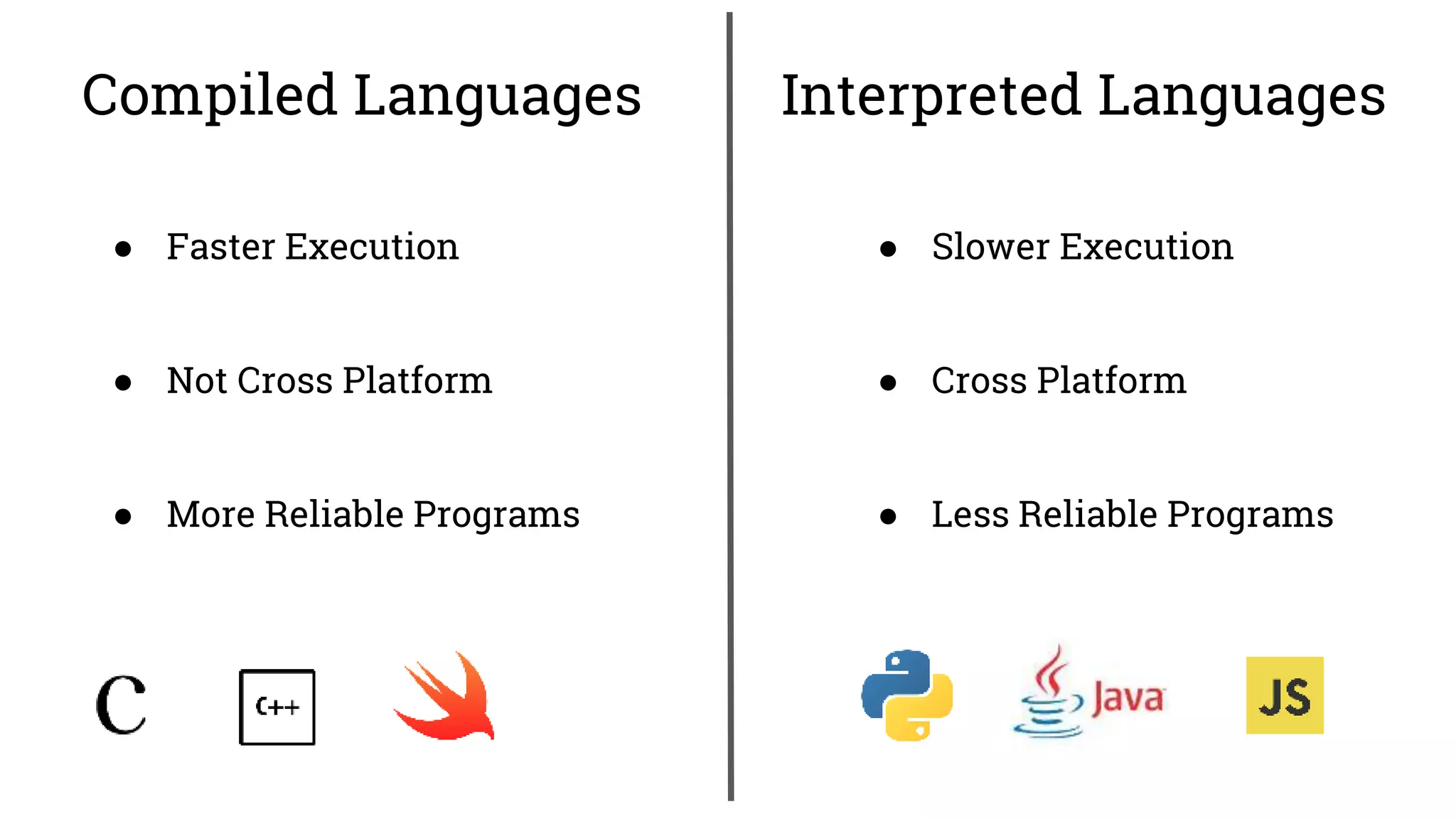 Compiled Languages

- Faster Execution
- Not Cross Platform
- More Reliable Programs

C C++

Interpreted Languages

- Slower Execution
- Cross Platform
- Less Reliable Programs

Java JS